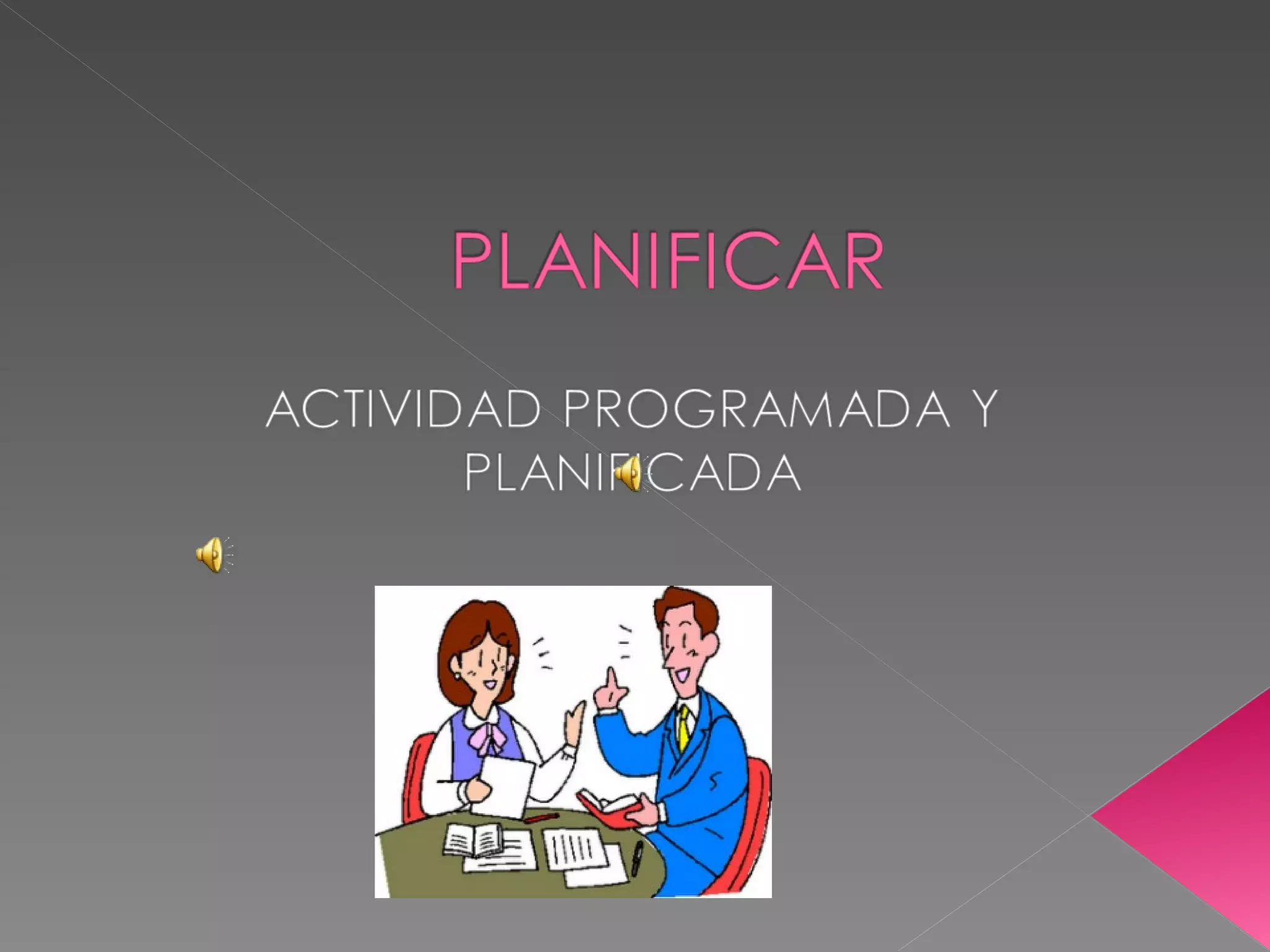 PLANIFICAR

ACTIVIDAD PROGRAMADA Y PLANIFICADA